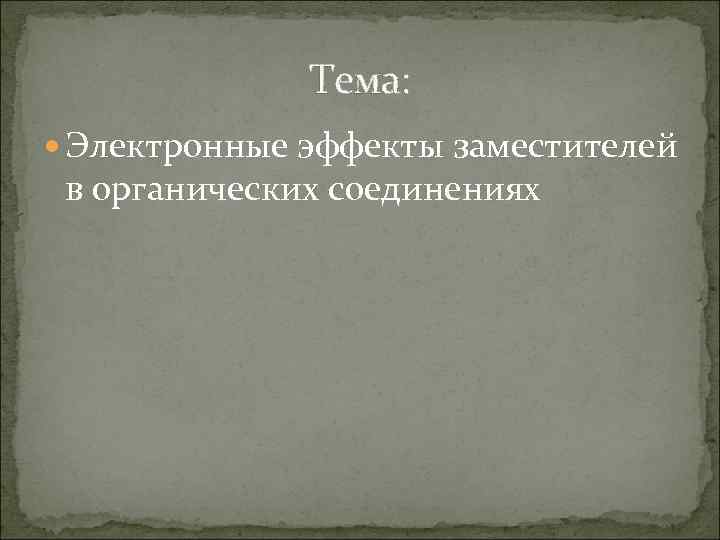 Тема:

Электронные эффекты заместителей в органических соединениях